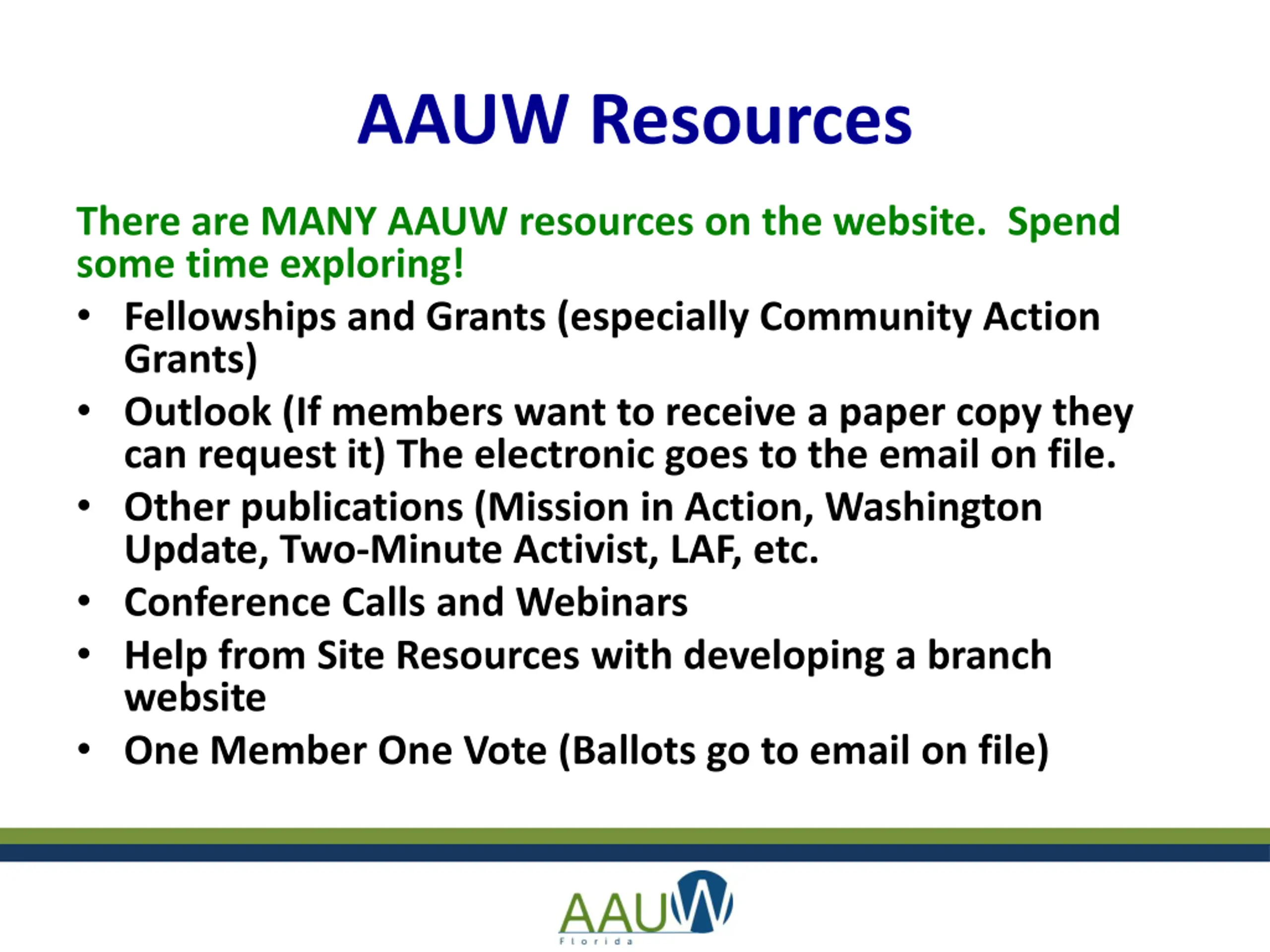 AAUW Resources

There are MANY AAUW resources on the website. Spend some time exploring!

• Fellowships and Grants (especially Community Action Grants)
• Outlook (If members want to receive a paper copy they can request it) The electronic goes to the email on file.
• Other publications (Mission in Action, Washington Update, Two-Minute Activist, LAF, etc.
• Conference Calls and Webinars
• Help from Site Resources with developing a branch website
• One Member One Vote (Ballots go to email on file)

AAUW
Florida